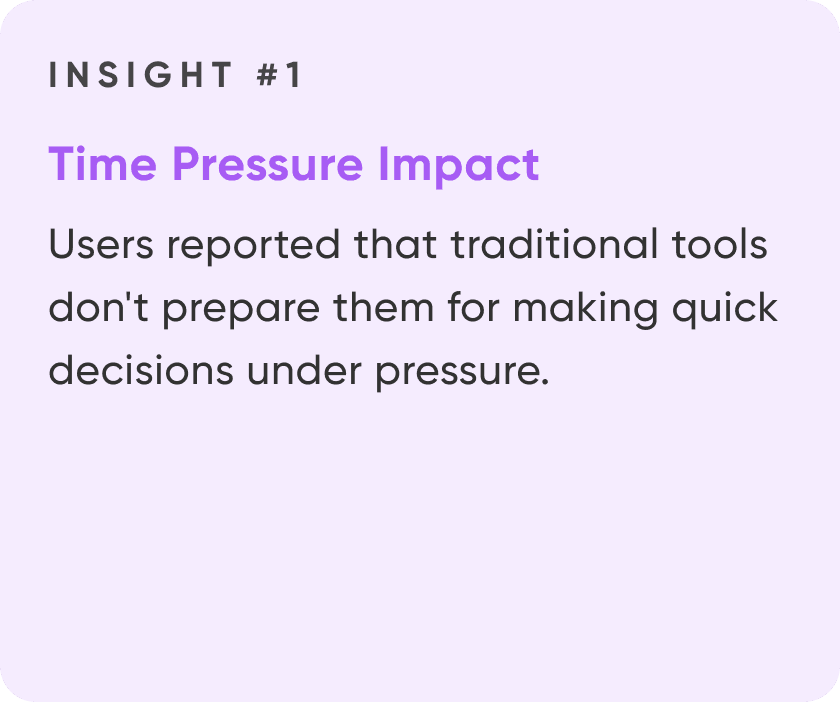 INSIGHT #1

Time Pressure Impact

Users reported that traditional tools don't prepare them for making quick decisions under pressure.